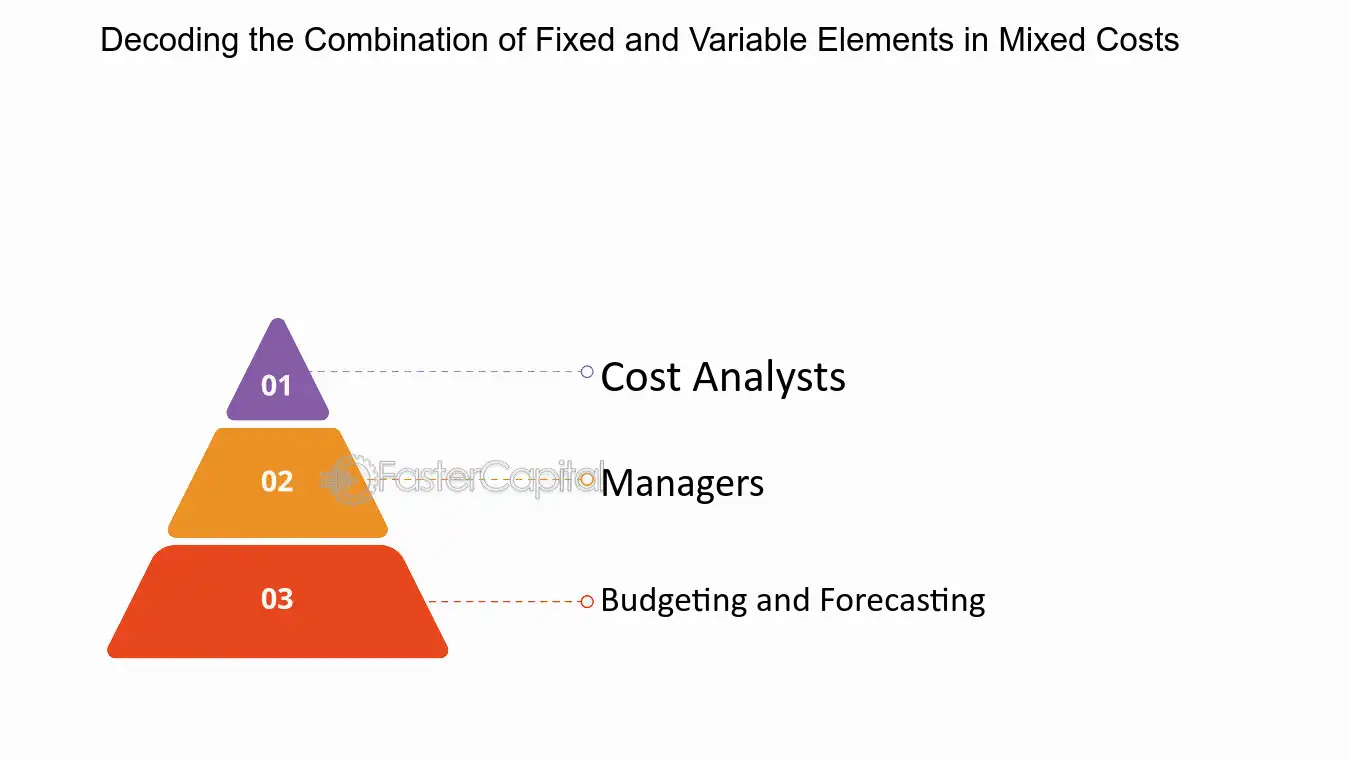 Decoding the Combination of Fixed and Variable Elements in Mixed Costs

01

Cost Analysts

02

FasterCapital

Managers

03

Budgeting and Forecasting